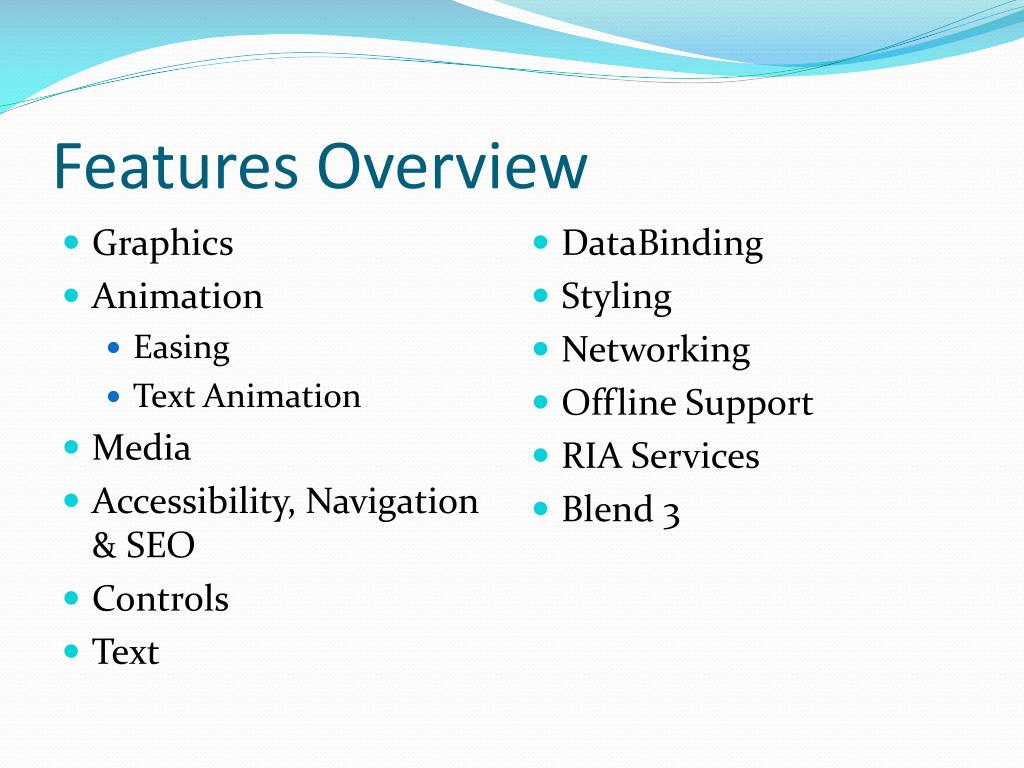 Features Overview

- Graphics
- Animation
  - Easing
  - Text Animation
- Media
- Accessibility, Navigation & SEO
- Controls
- Text

- DataBinding
- Styling
- Networking
- Offline Support
- RIA Services
- Blend 3